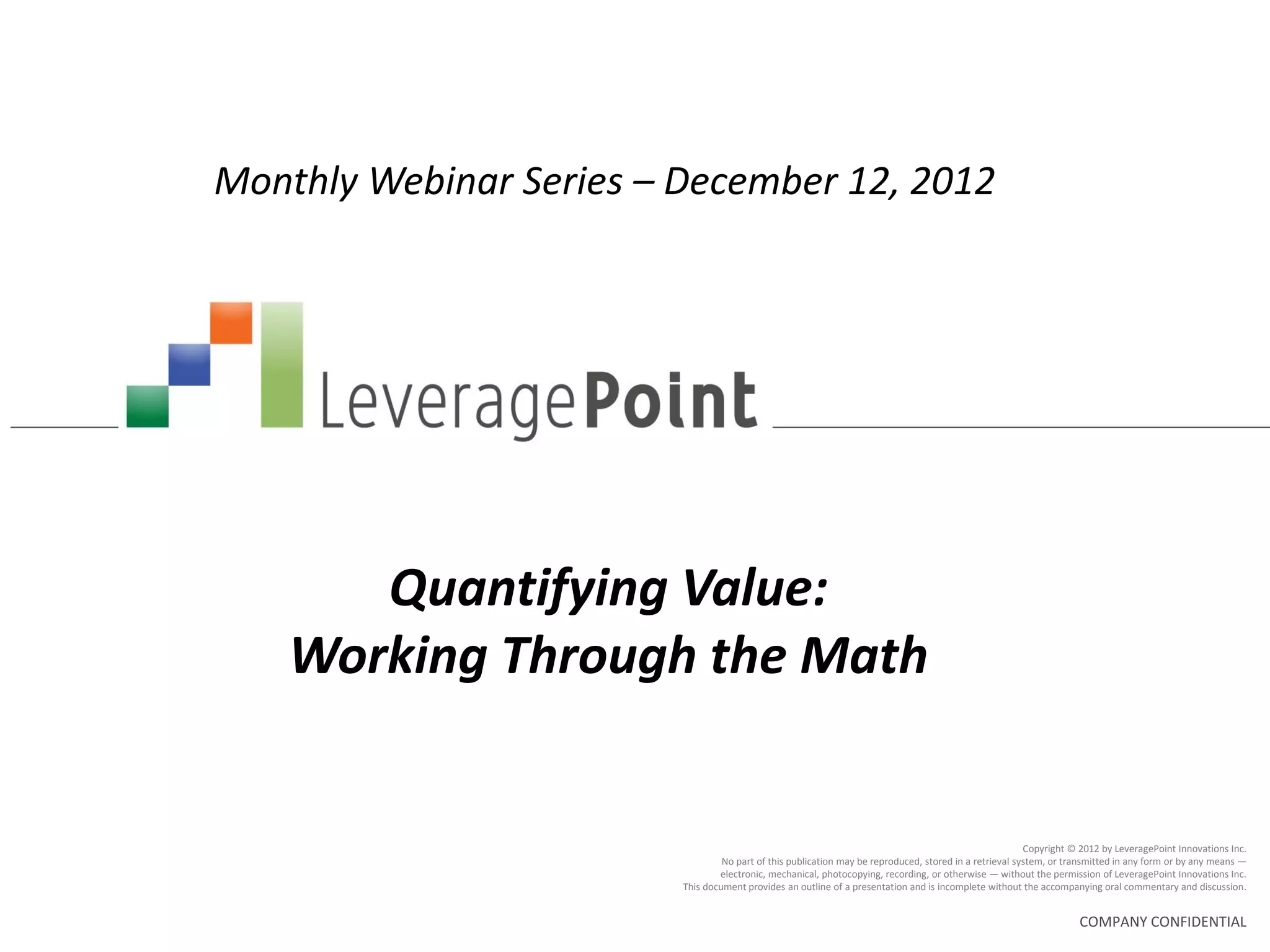 Monthly Webinar Series – December 12, 2012

LeveragePoint

Quantifying Value:
Working Through the Math

Copyright © 2012 by LeveragePoint Innovations Inc.
No part of this publication may be reproduced, stored in a retrieval system, or transmitted in any form or by any means — electronic, mechanical, photocopying, recording, or otherwise — without the permission of LeveragePoint Innovations Inc.
This document provides an outline of a presentation and is incomplete without the accompanying oral commentary and discussion.

COMPANY CONFIDENTIAL